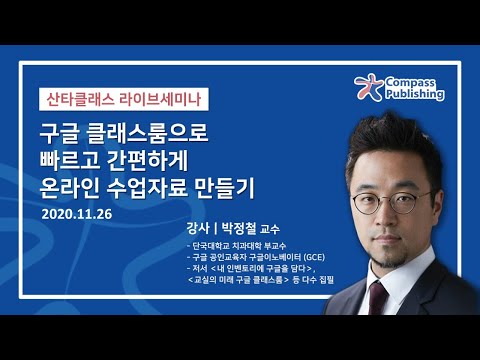 Compass Publishing

산타클래스 라이브세미나

구글 클래스룸으로
빠르고 간편하게
온라인 수업자료 만들기

2020.11.26

강사 | 박정철 교수

- 단국대학교 치과대학 부교수
- 구글 공인교육자 구글이노베이터 (GCE)
- 저서 <내 인벤토리에 구글을 담다>, <교실의 미래 구글 클래스룸> 등 다수 집필